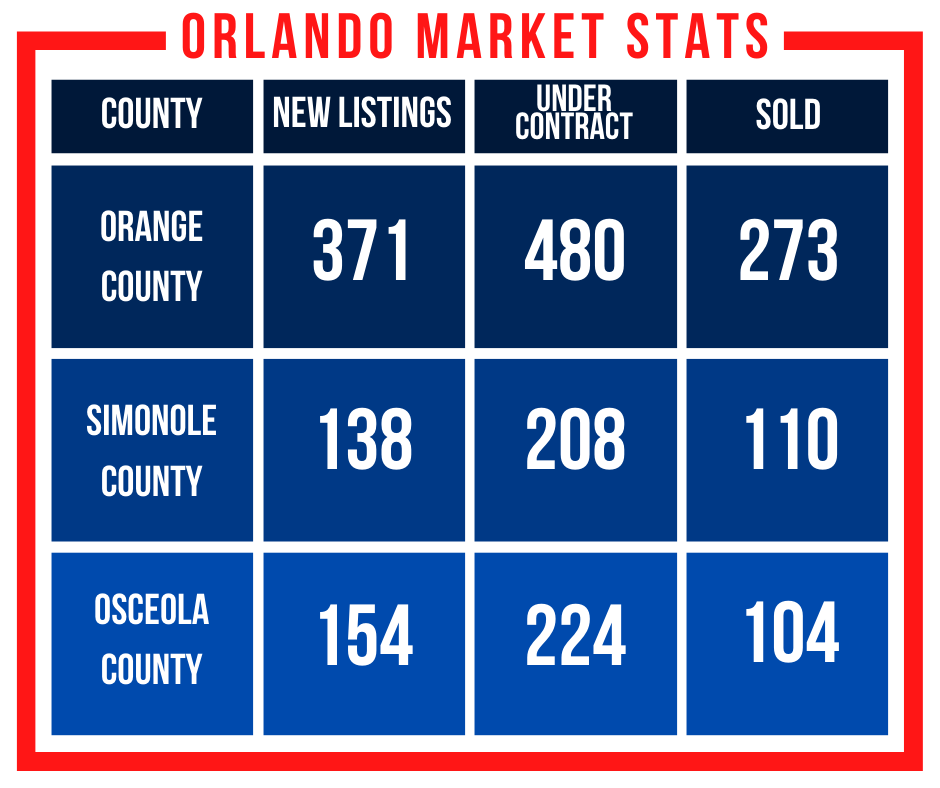 ORLANDO MARKET STATS

| COUNTY | NEW LISTINGS | UNDER CONTRACT | SOLD |
|---|---|---|---|
| ORANGE COUNTY | 371 | 480 | 273 |
| SIMONOLE COUNTY | 138 | 208 | 110 |
| OSCEOLA COUNTY | 154 | 224 | 104 |